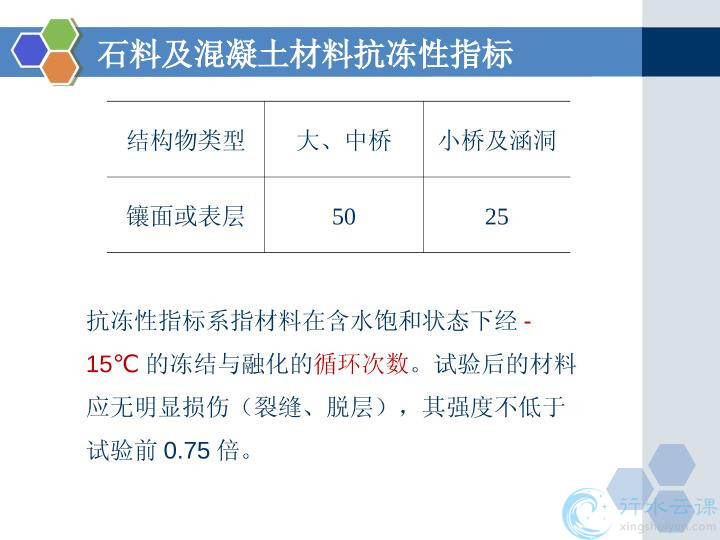 石料及混凝土材料抗冻性指标

| 结构物类型 | 大、中桥 | 小桥及涵洞 |
|---|---|---|
| 镶面或表层 | 50 | 25 |

抗冻性指标系指材料在含水饱和状态下经 -15℃ 的冻结与融化的循环次数。试验后的材料应无明显损伤（裂缝、脱层），其强度不低于试验前 0.75 倍。

行水云课
xingshuiyun.com